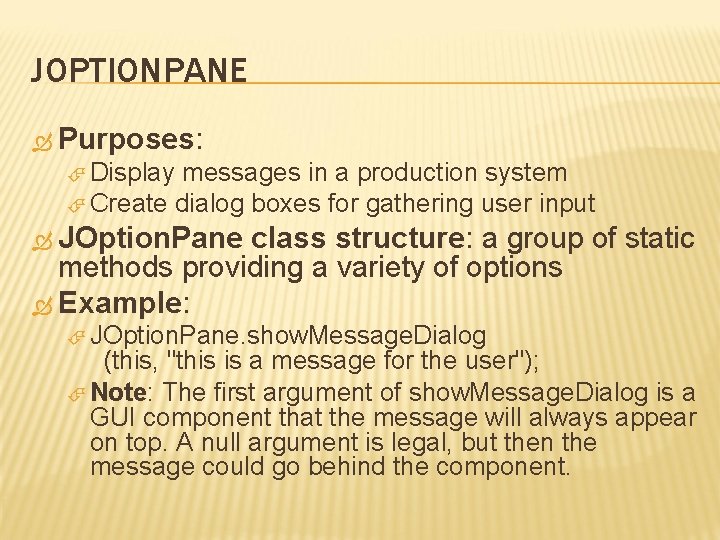 JOPTIONPANE

Purposes:
Display messages in a production system
Create dialog boxes for gathering user input

JOptionPane class structure: a group of static methods providing a variety of options

Example:
JOptionPane.showMessageDialog (this, "this is a message for the user");
Note: The first argument of showMessageDialog is a GUI component that the message will always appear on top. A null argument is legal, but then the message could go behind the component.